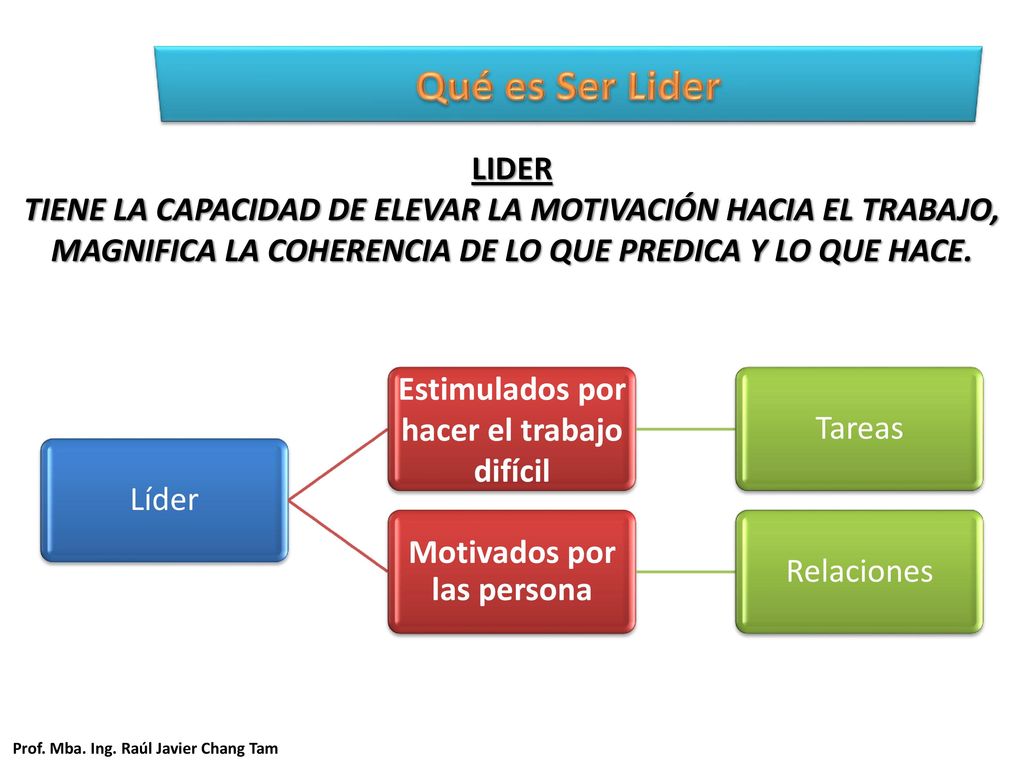 Qué es Ser Lider

LIDER

TIENE LA CAPACIDAD DE ELEVAR LA MOTIVACIÓN HACIA EL TRABAJO, MAGNIFICA LA COHERENCIA DE LO QUE PREDICA Y LO QUE HACE.

Líder

Estimulados por hacer el trabajo difícil

Tareas

Motivados por las persona

Relaciones

Prof. Mba. Ing. Raúl Javier Chang Tam